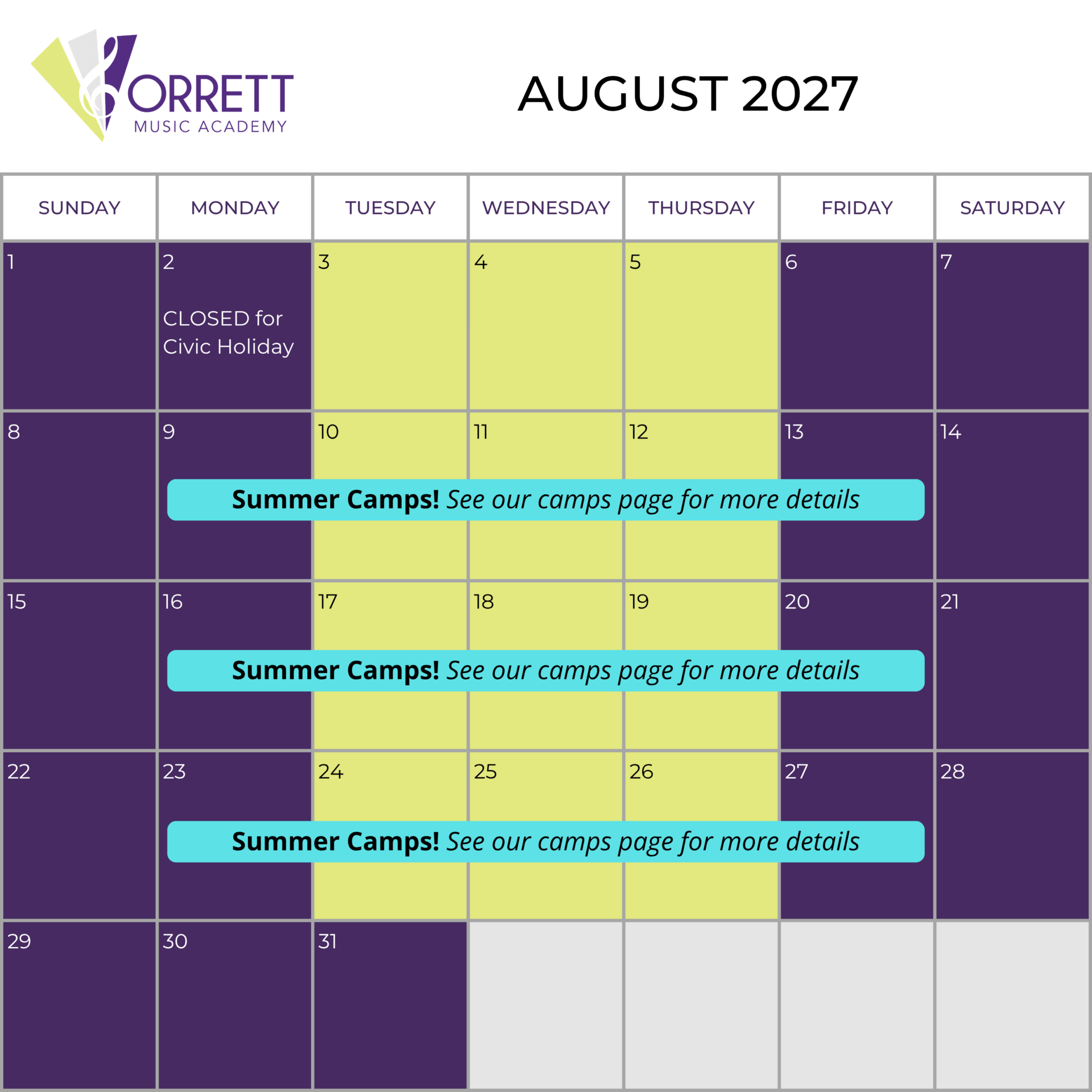 ORRETT
MUSIC ACADEMY

AUGUST 2027

| SUNDAY | MONDAY | TUESDAY | WEDNESDAY | THURSDAY | FRIDAY | SATURDAY |
|---|---|---|---|---|---|---|
| 1 | 2 CLOSED for Civic Holiday | 3 | 4 | 5 | 6 | 7 |
| 8 | 9 | 10 | 11 | 12 | 13 | 14 |
| 15 | 16 | 17 | 18 | 19 | 20 | 21 |
| 22 | 23 | 24 | 25 | 26 | 27 | 28 |
| 29 | 30 | 31 | | | | |

Summer Camps! See our camps page for more details

Summer Camps! See our camps page for more details

Summer Camps! See our camps page for more details